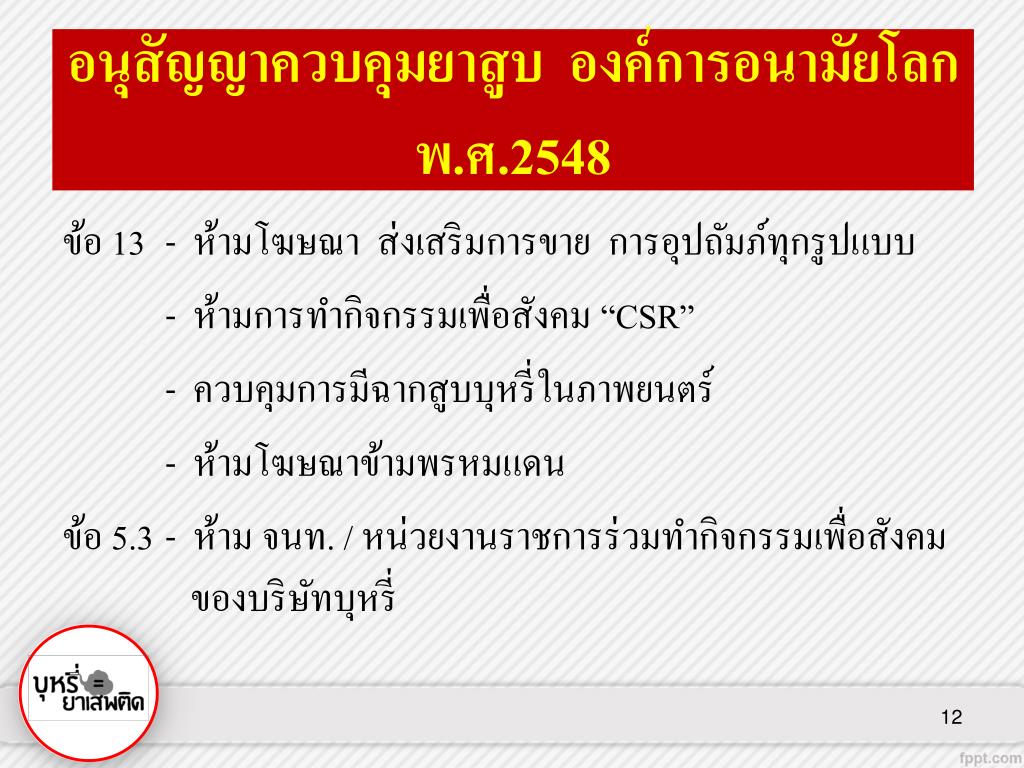 อนุสัญญาควบคุมยาสูบ องค์การอนามัยโลก พ.ศ.2548

ข้อ 13 - ห้ามโฆษณา ส่งเสริมการขาย การอุปถัมภ์ทุกรูปแบบ

- ห้ามการทำกิจกรรมเพื่อสังคม “CSR”

- ควบคุมการมีฉากสูบบุหรี่ในภาพยนตร์

- ห้ามโฆษณาข้ามพรหมแดน

ข้อ 5.3 - ห้าม จนท. / หน่วยงานราชการร่วมทำกิจกรรมเพื่อสังคมของบริษัทบุหรี่

บุหรี่ = ยาเสพติด

12

fppt.com